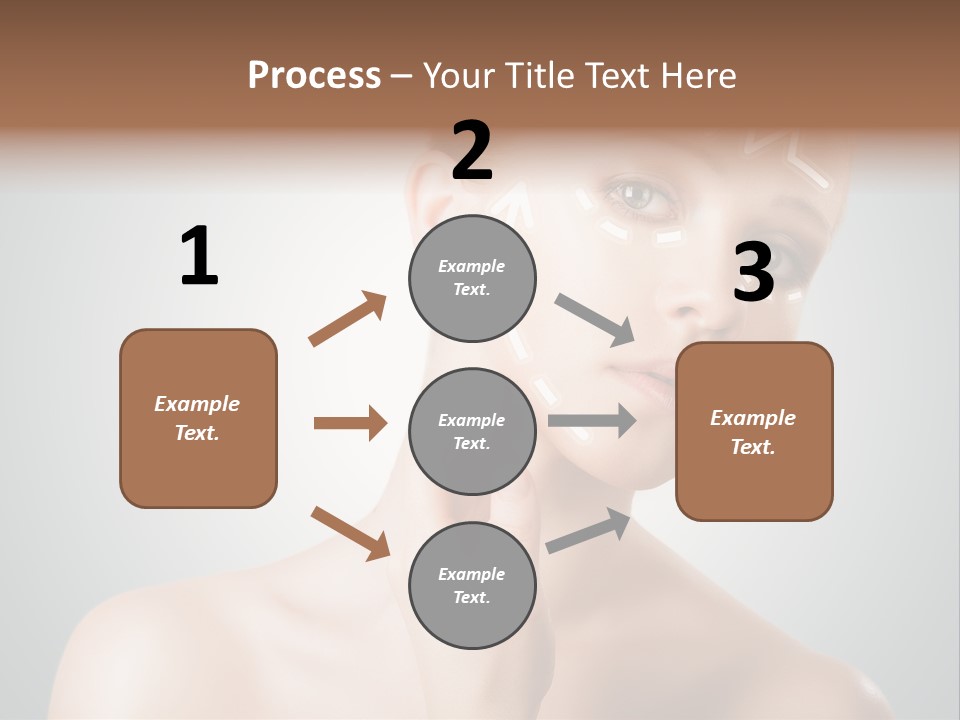 Process – Your Title Text Here

1

Example Text.

2

Example Text.

Example Text.

Example Text.

3

Example Text.